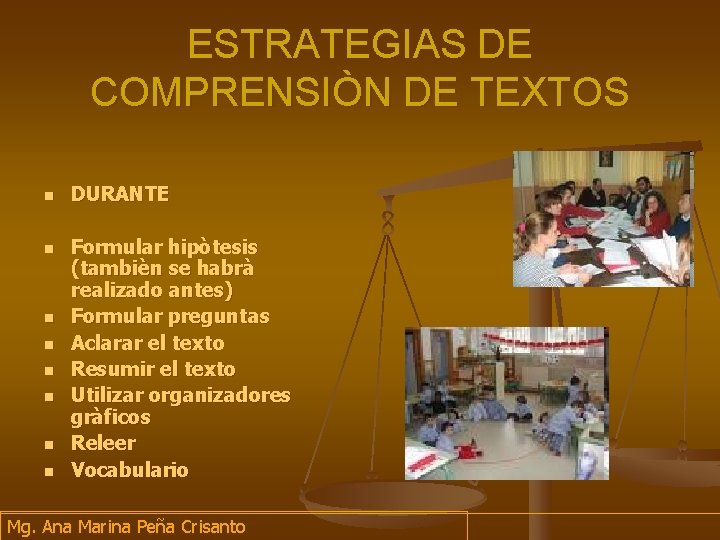 ESTRATEGIAS DE COMPRENSIÒN DE TEXTOS

- DURANTE

- Formular hipòtesis (tambièn se habrà realizado antes)
- Formular preguntas
- Aclarar el texto
- Resumir el texto
- Utilizar organizadores gràficos
- Releer
- Vocabulario

Mg. Ana Marina Peña Crisanto